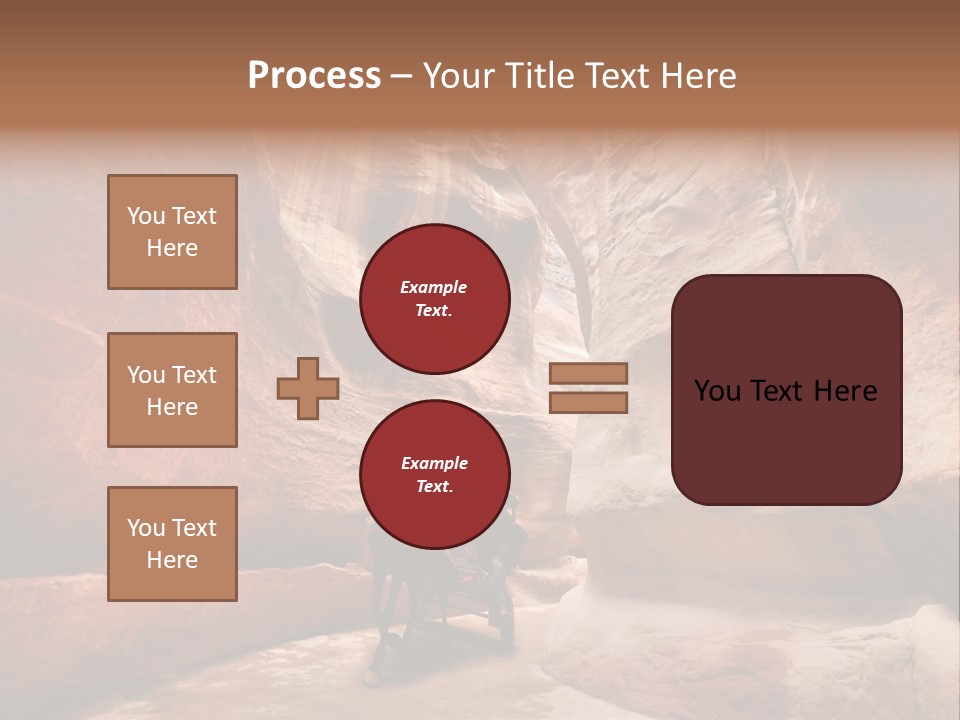 Process – Your Title Text Here

You Text Here

You Text Here

You Text Here

Example Text.

Example Text.

You Text Here